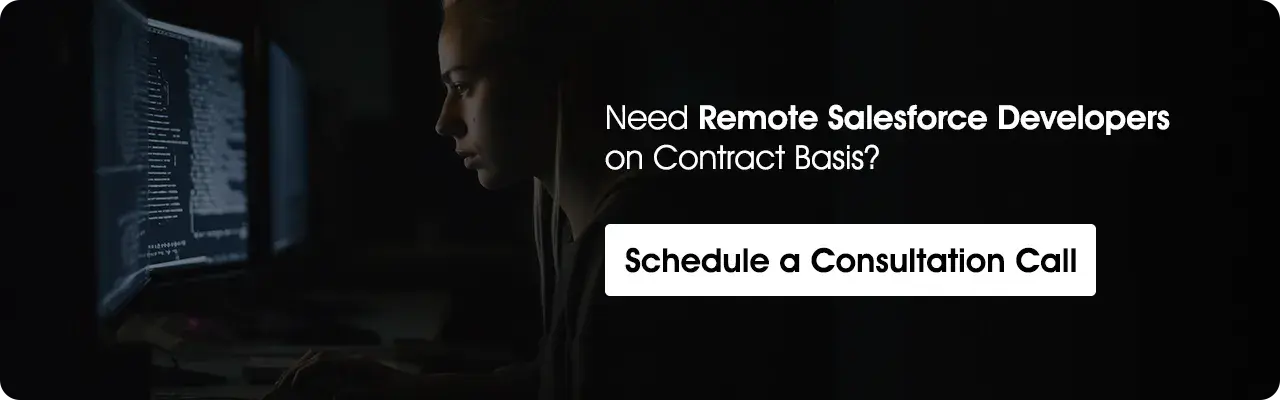 Need Remote Salesforce Developers on Contract Basis?

Schedule a Consultation Call